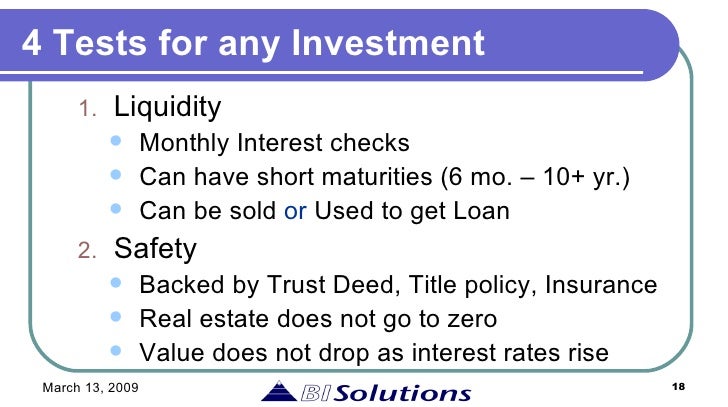 4 Tests for any Investment

1. Liquidity
- Monthly Interest checks
- Can have short maturities (6 mo. – 10+ yr.)
- Can be sold or Used to get Loan

2. Safety
- Backed by Trust Deed, Title policy, Insurance
- Real estate does not go to zero
- Value does not drop as interest rates rise

March 13, 2009

BI Solutions

18